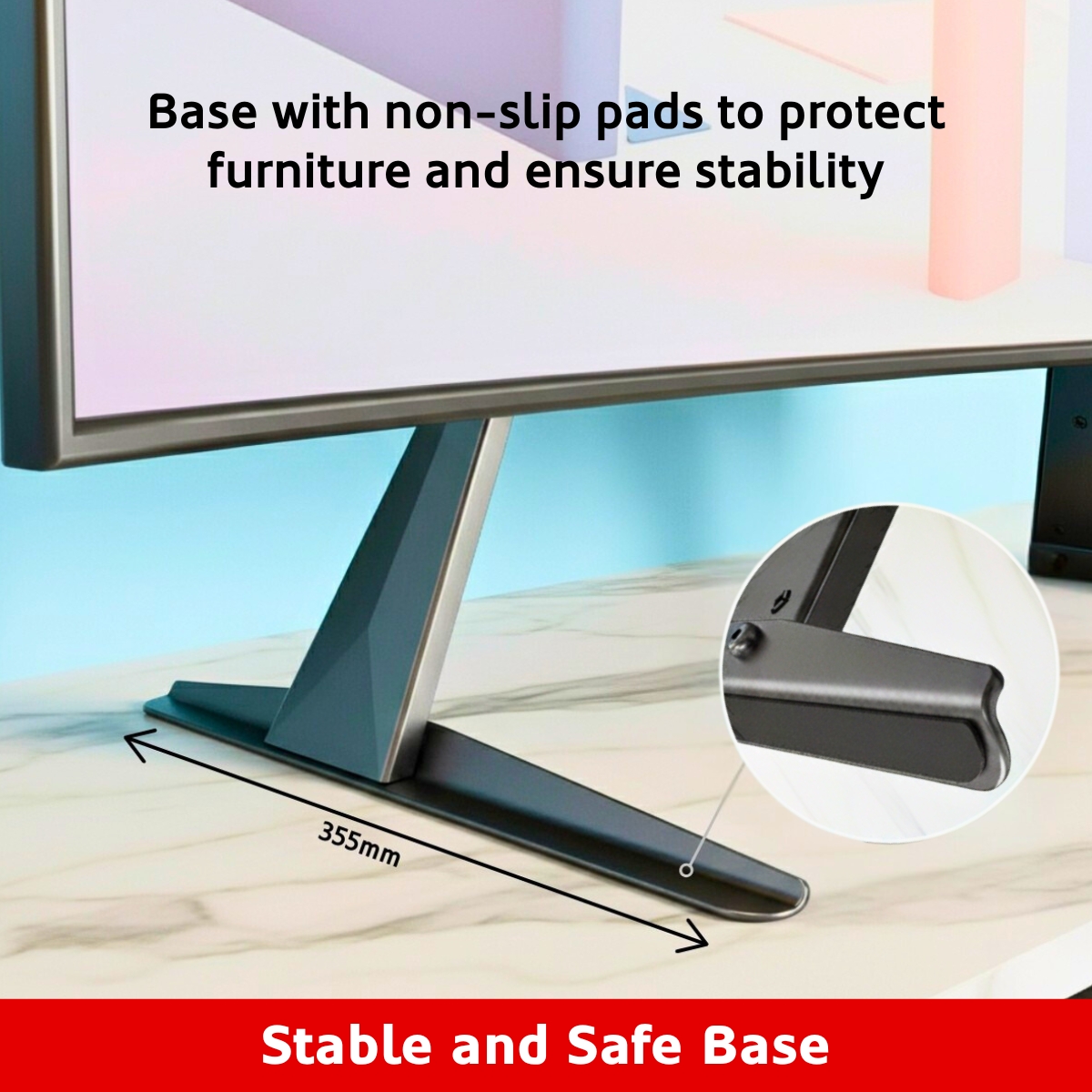 Base with non-slip pads to protect furniture and ensure stability

355mm

Stable and Safe Base